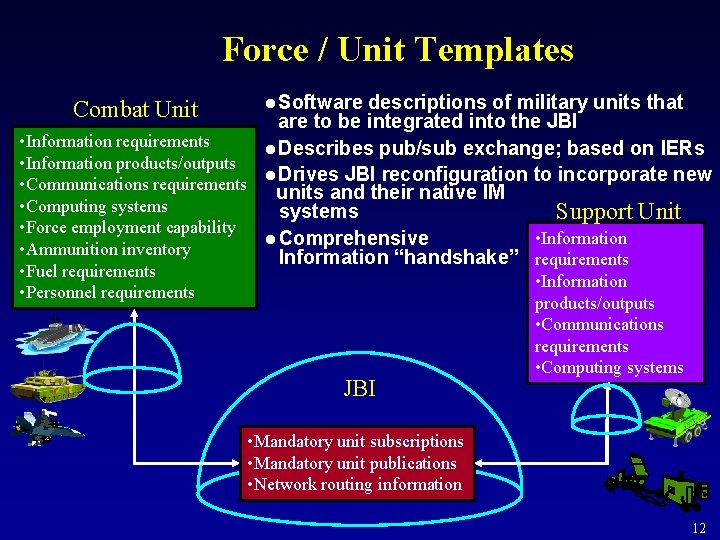 Force / Unit Templates

Combat Unit

•Information requirements
•Information products/outputs
•Communications requirements
•Computing systems
•Force employment capability
•Ammunition inventory
•Fuel requirements
•Personnel requirements

●Software descriptions of military units that are to be integrated into the JBI

●Describes pub/sub exchange; based on IERs

●Drives JBI reconfiguration to incorporate new units and their native IM systems

●Comprehensive Information “handshake”

Support Unit

•Information requirements
•Information products/outputs
•Communications requirements
•Computing systems

JBI

•Mandatory unit subscriptions
•Mandatory unit publications
•Network routing information

12